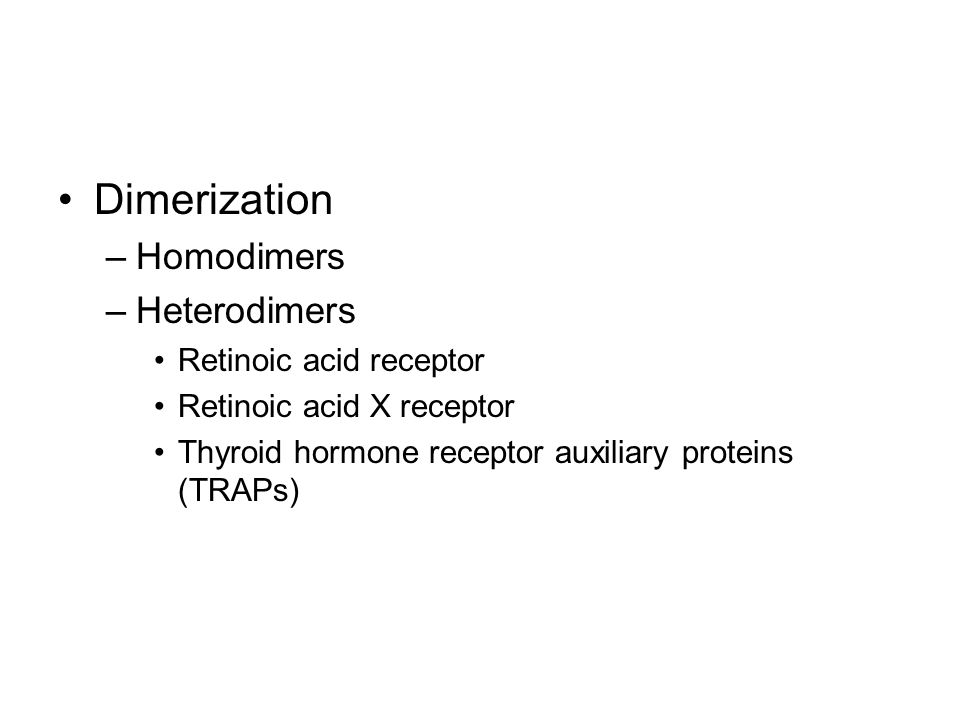 • Dimerization
– Homodimers
– Heterodimers
• Retinoic acid receptor
• Retinoic acid X receptor
• Thyroid hormone receptor auxiliary proteins (TRAPs)